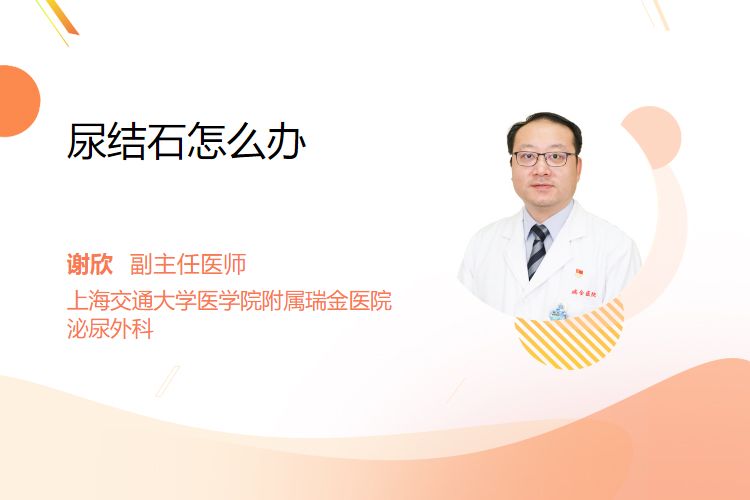 尿结石怎么办

谢欣 副主任医师

上海交通大学医学院附属瑞金医院
泌尿外科